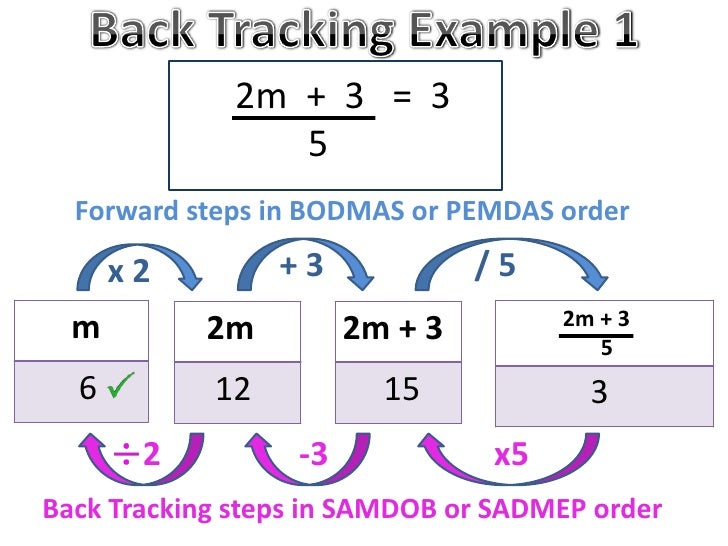 Back Tracking Example 1

$\frac{2m + 3}{5} = 3$

Forward steps in BODMAS or PEMDAS order

x 2

+ 3

/ 5

| m | 2m | 2m + 3 | $\frac{2m + 3}{5}$ |
|---|---|---|---|
| 6 ✓ | 12 | 15 | 3 |

÷2

-3

x5

Back Tracking steps in SAMDOB or SADMEP order